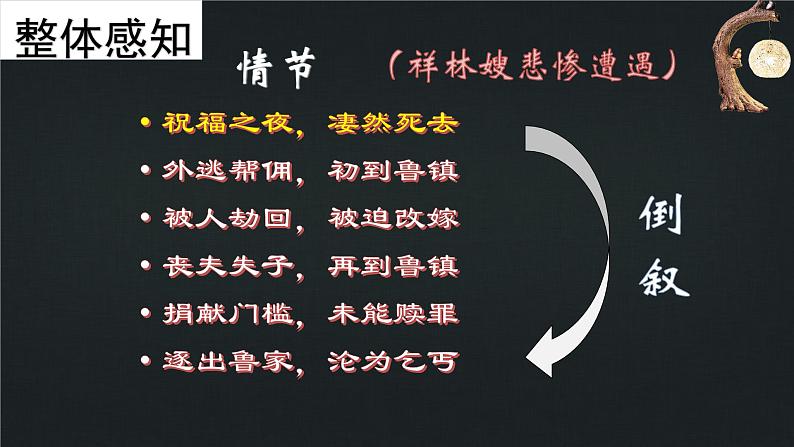 整体感知

情节 （祥林嫂悲惨遭遇）

• 祝福之夜，凄然死去
• 外逃帮佣，初到鲁镇
• 被人劫回，被迫改嫁
• 丧夫失子，再到鲁镇
• 捐献门槛，未能赎罪
• 逐出鲁家，沦为乞丐

倒叙